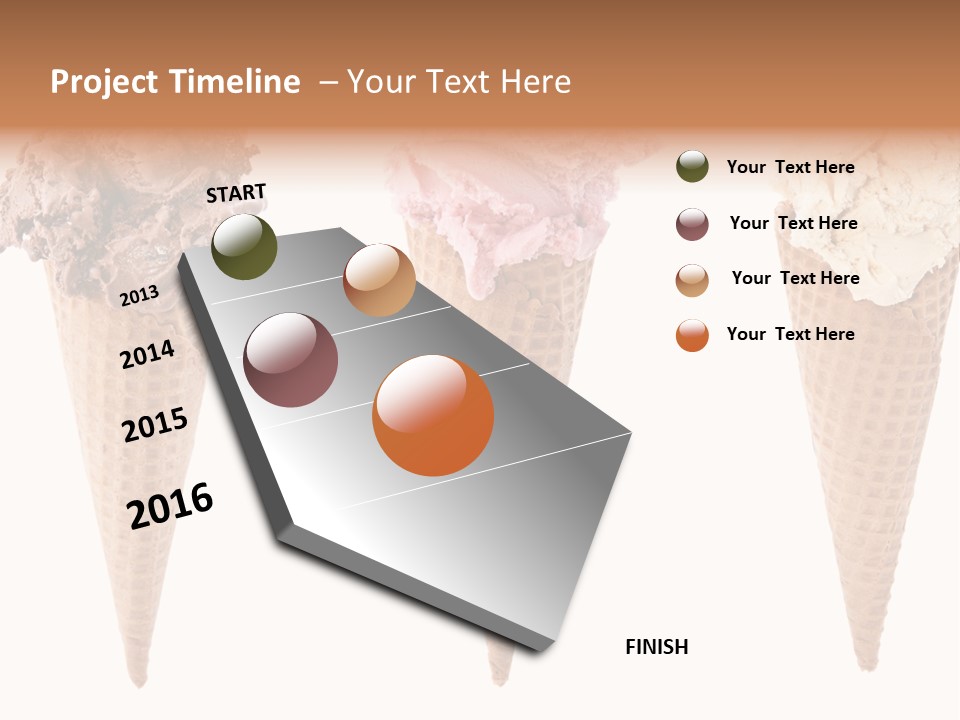 Project Timeline – Your Text Here

START

2013

2014

2015

2016

FINISH

Your Text Here

Your Text Here

Your Text Here

Your Text Here